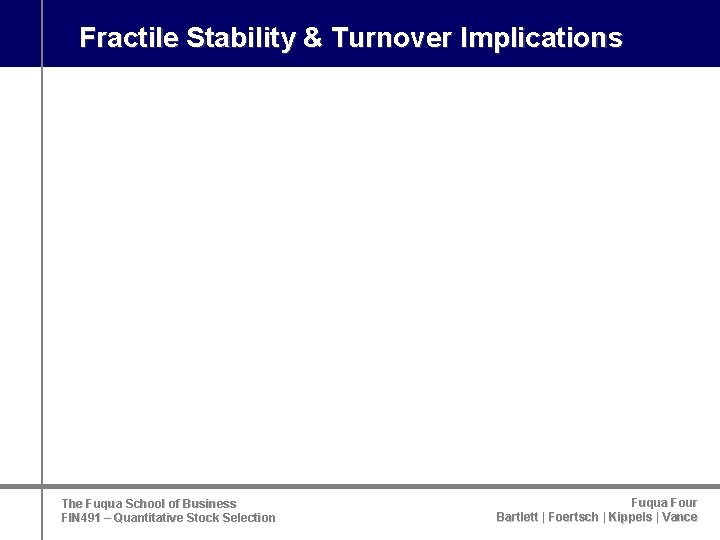 Fractile Stability & Turnover Implications

The Fuqua School of Business
FIN491 – Quantitative Stock Selection

Fuqua Four
Bartlett | Foertsch | Kippels | Vance